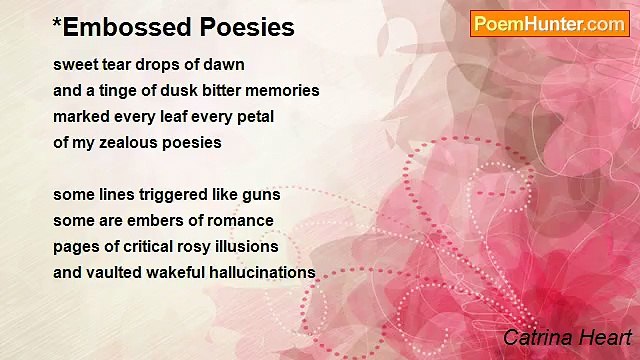 *Embossed Poesies

PoemHunter.com

sweet tear drops of dawn
and a tinge of dusk bitter memories
marked every leaf every petal
of my zealous poesies

some lines triggered like guns
some are embers of romance
pages of critical rosy illusions
and vaulted wakeful hallucinations

Catrina Heart